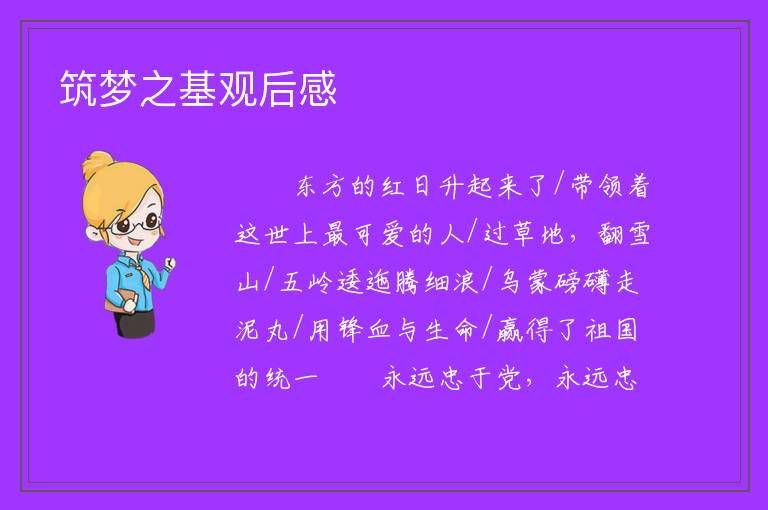 筑梦之基观后感

东方的红日升起来了/带领着这世上最可爱的人/过草地，翻雪山/五岭逶迤腾细浪/乌蒙磅礴走泥丸/用锋血与生命/赢得了祖国的统一　　永远忠于党，永远忠